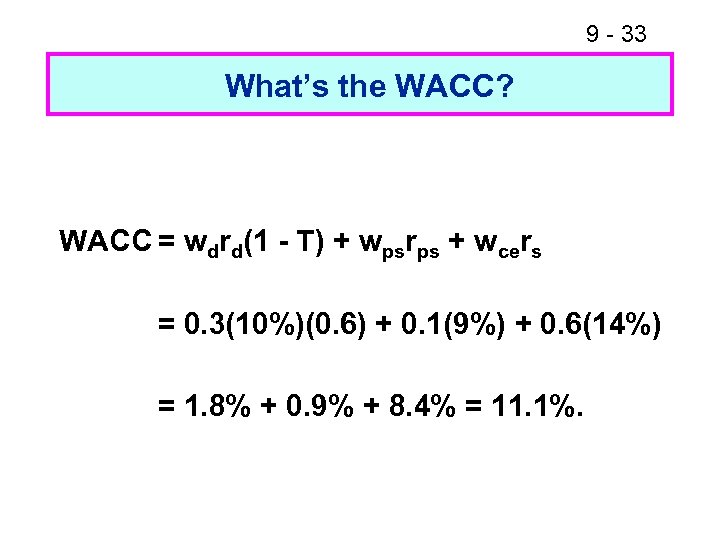 9 - 33

What's the WACC?

$WACC = w_d r_d(1 - T) + w_{ps} r_{ps} + w_{ce} r_s$

$= 0.3(10\%)(0.6) + 0.1(9\%) + 0.6(14\%)$

$= 1.8\% + 0.9\% + 8.4\% = 11.1\%.$